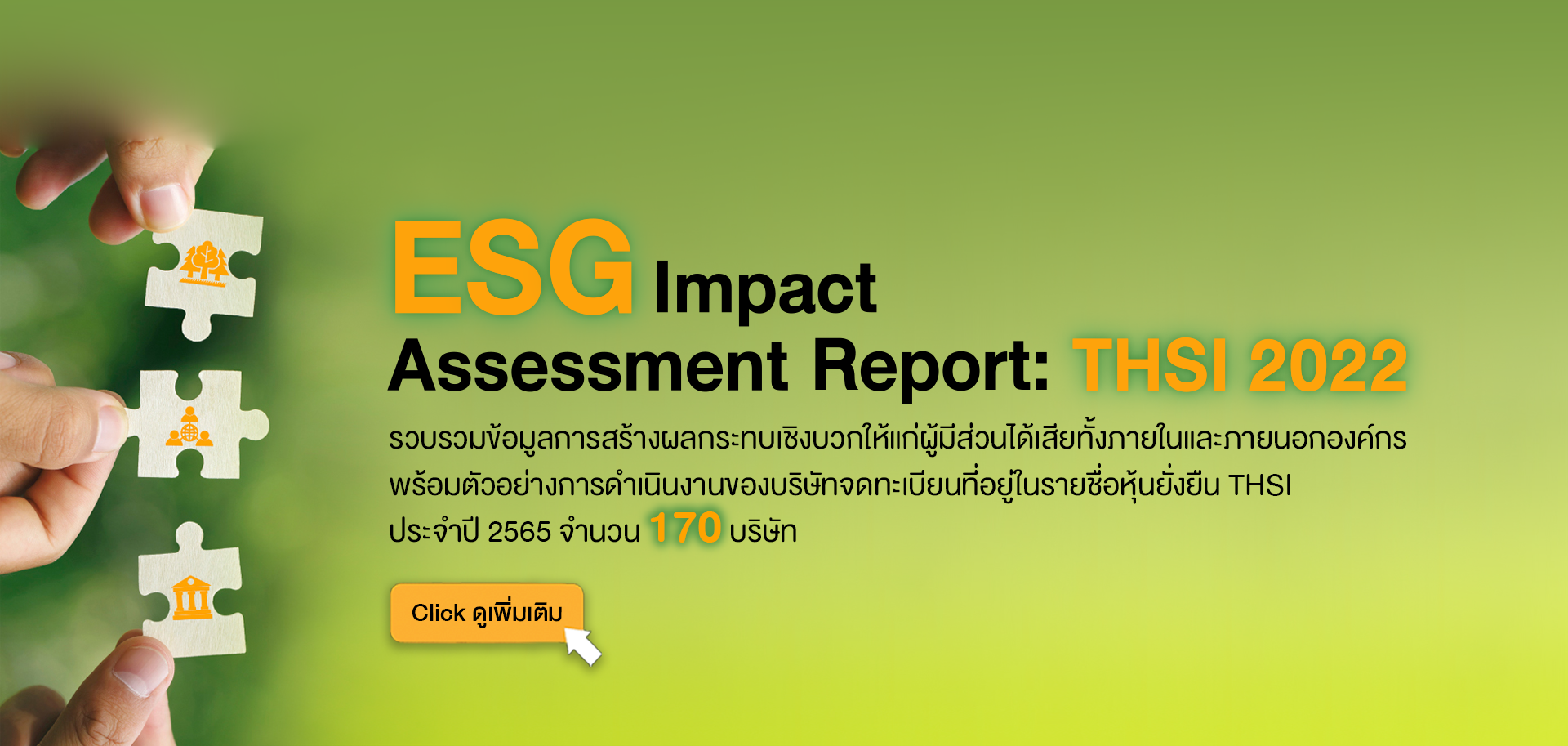 ESG Impact
Assessment Report: THSI 2022

รวบรวมข้อมูลการสร้างผลกระทบเชิงบวกให้แก่ผู้มีส่วนได้เสียทั้งภายในและภายนอกองค์กร พร้อมตัวอย่างการดำเนินงานของบริษัทจดทะเบียนที่อยู่ในรายชื่อหุ้นยั่งยืน THSI ประจำปี 2565 จำนวน 170 บริษัท

Click ดูเพิ่มเติม